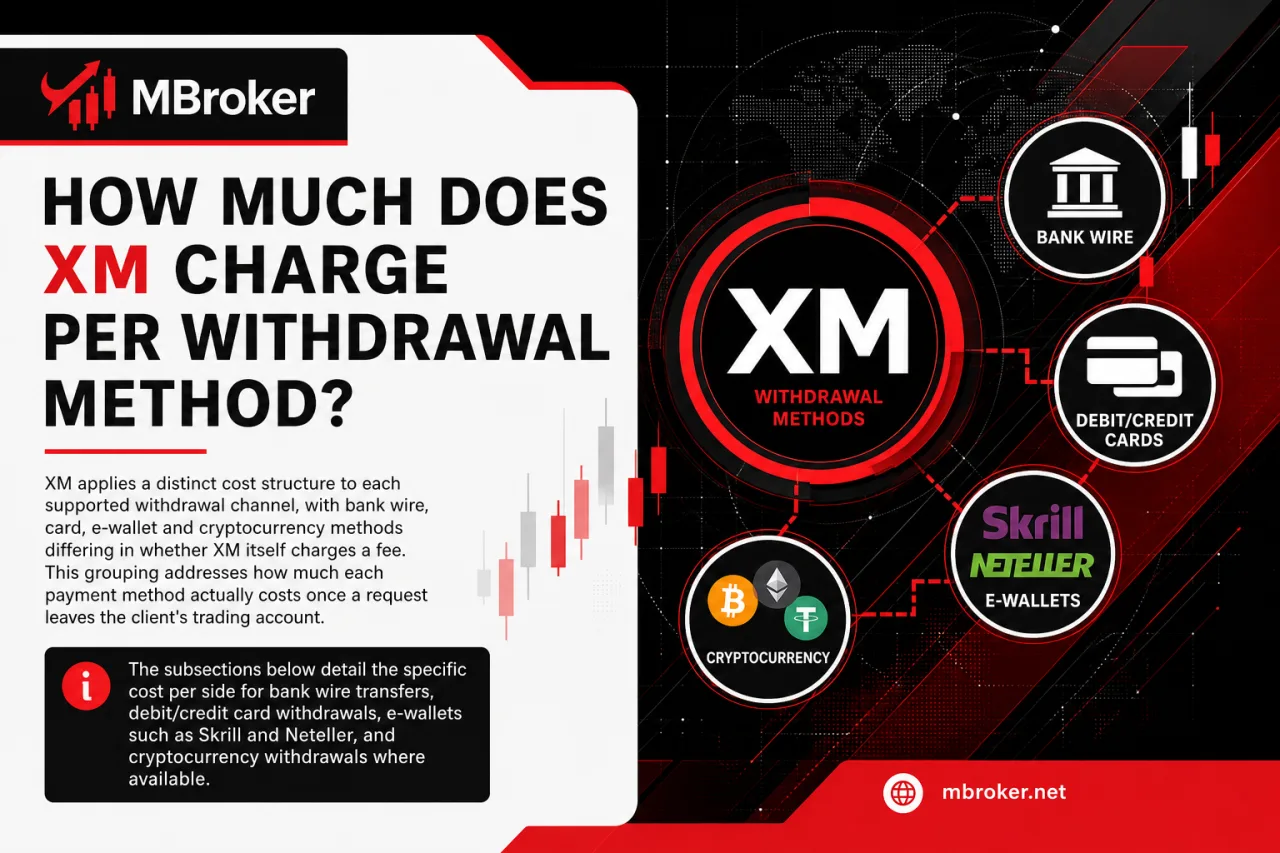 MBroker

HOW MUCH DOES XM CHARGE PER WITHDRAWAL METHOD?

XM applies a distinct cost structure to each supported withdrawal channel, with bank wire, card, e-wallet and cryptocurrency methods differing in whether XM itself charges a fee. This grouping addresses how much each payment method actually costs once a request leaves the client's trading account.

The subsections below detail the specific cost per side for bank wire transfers, debit/credit card withdrawals, e-wallets such as Skrill and Neteller, and cryptocurrency withdrawals where available.

XM
WITHDRAWAL METHODS

BANK WIRE

DEBIT/CREDIT CARDS

Skrill
NETELLER
E-WALLETS

CRYPTOCURRENCY

mbroker.net